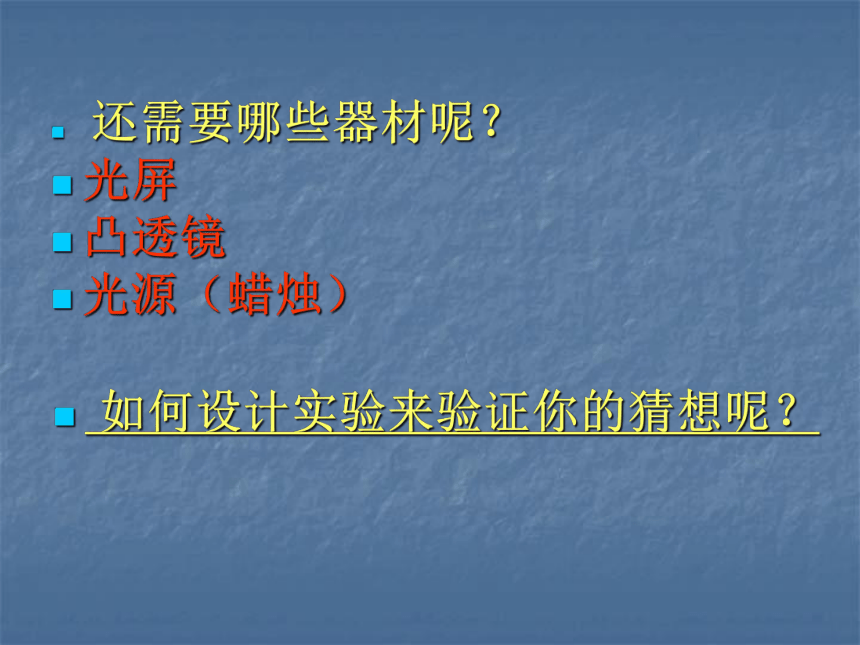 还需要哪些器材呢？

光屏

凸透镜

光源（蜡烛）

如何设计实验来验证你的猜想呢？